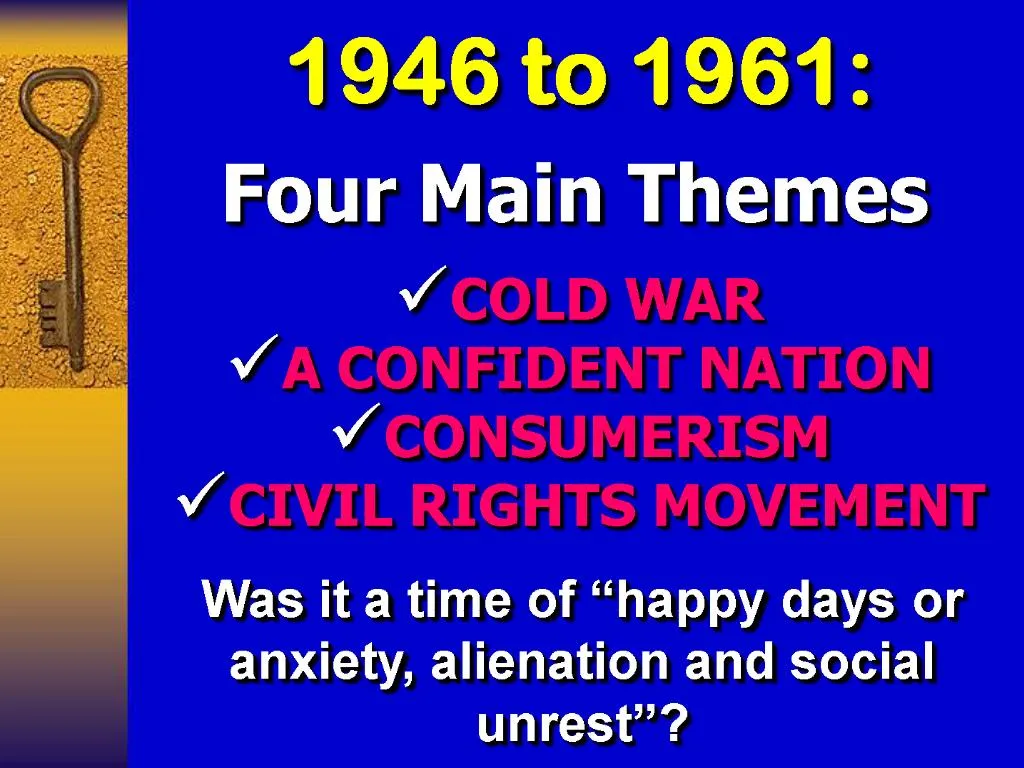 1946 to 1961:

Four Main Themes

✓COLD WAR
✓A CONFIDENT NATION
✓CONSUMERISM
✓CIVIL RIGHTS MOVEMENT

Was it a time of “happy days or anxiety, alienation and social unrest”?